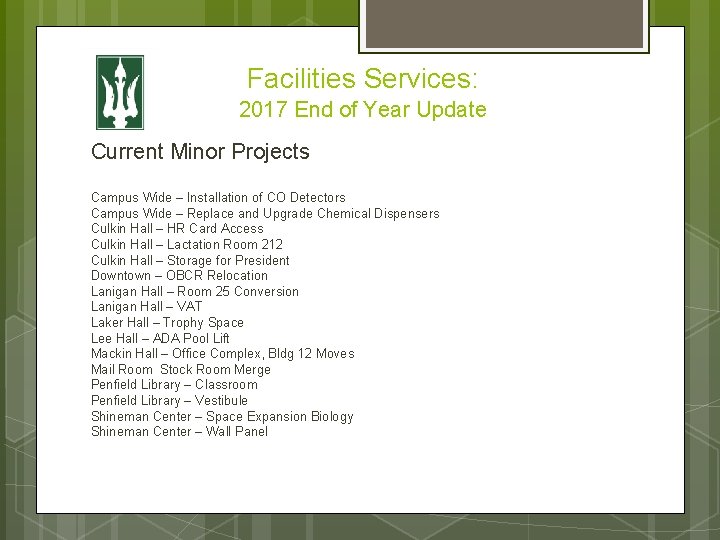 Facilities Services:
2017 End of Year Update

Current Minor Projects

Campus Wide – Installation of CO Detectors
Campus Wide – Replace and Upgrade Chemical Dispensers
Culkin Hall – HR Card Access
Culkin Hall – Lactation Room 212
Culkin Hall – Storage for President
Downtown – OBCR Relocation
Lanigan Hall – Room 25 Conversion
Lanigan Hall – VAT
Laker Hall – Trophy Space
Lee Hall – ADA Pool Lift
Mackin Hall – Office Complex, Bldg 12 Moves
Mail Room Stock Room Merge
Penfield Library – Classroom
Penfield Library – Vestibule
Shineman Center – Space Expansion Biology
Shineman Center – Wall Panel